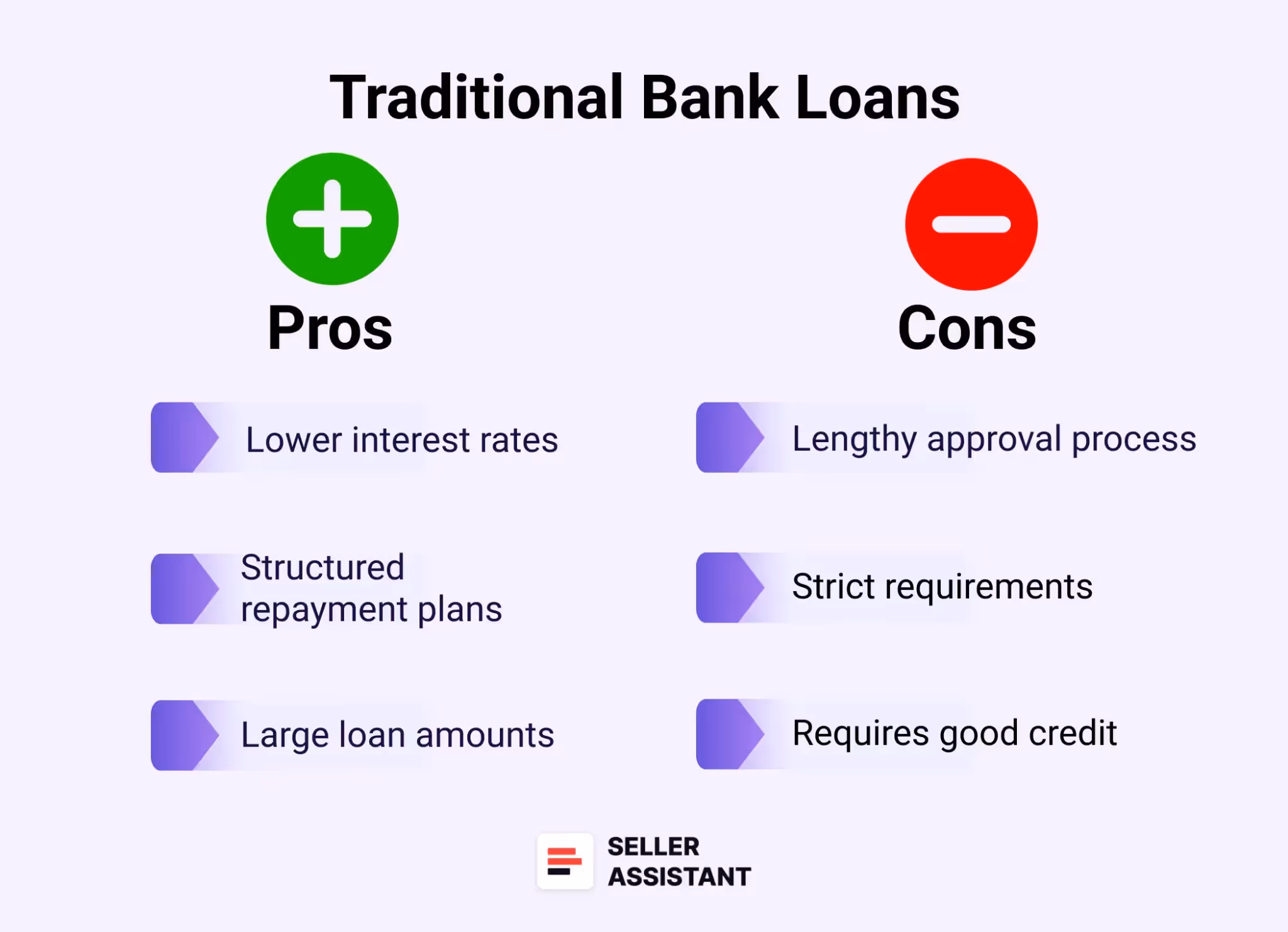 Traditional Bank Loans

Pros

Lower interest rates

Structured repayment plans

Large loan amounts

Cons

Lengthy approval process

Strict requirements

Requires good credit

SELLER ASSISTANT